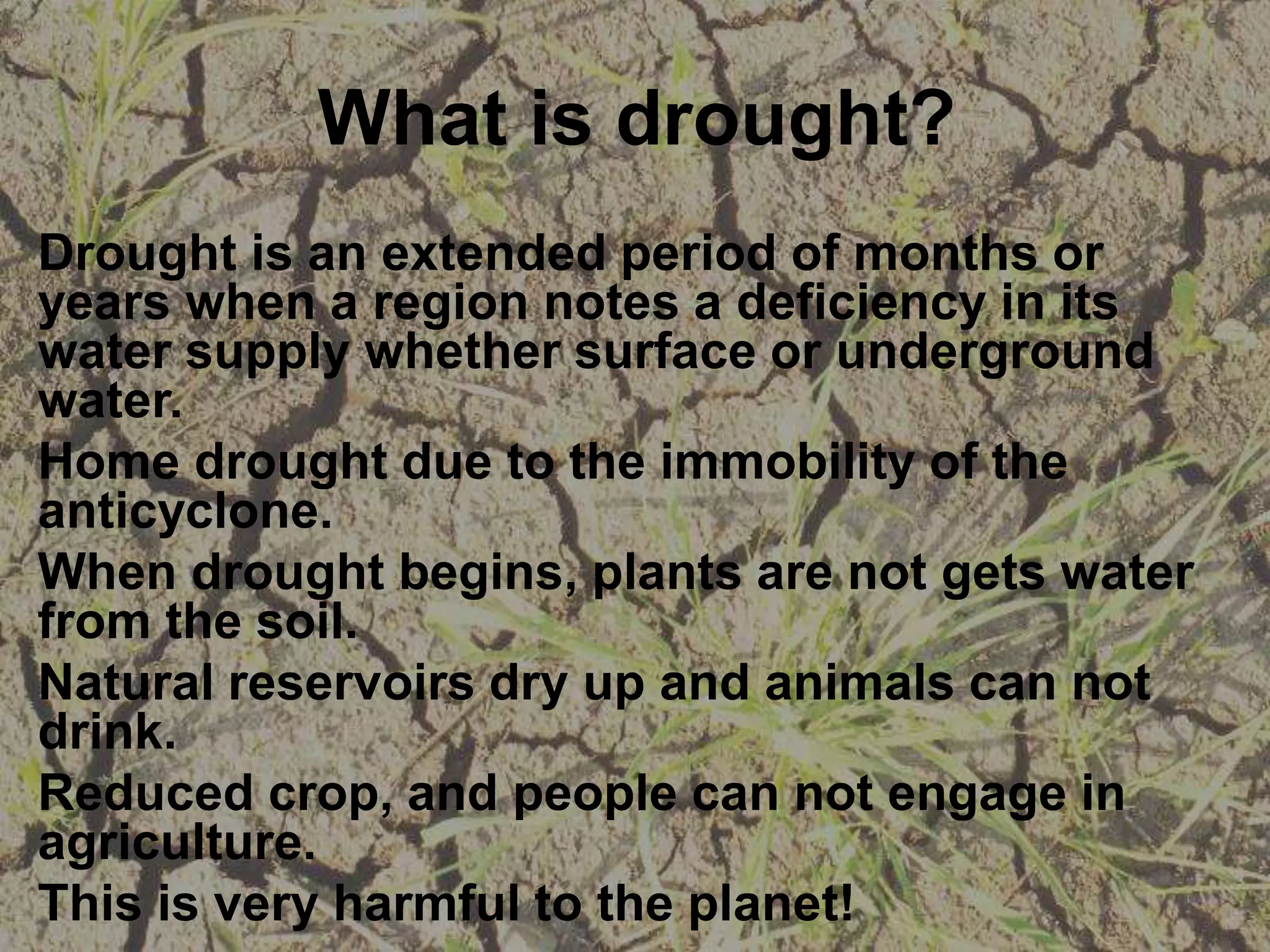 What is drought?

Drought is an extended period of months or years when a region notes a deficiency in its water supply whether surface or underground water.

Home drought due to the immobility of the anticyclone.

When drought begins, plants are not gets water from the soil.

Natural reservoirs dry up and animals can not drink.

Reduced crop, and people can not engage in agriculture.

This is very harmful to the planet!